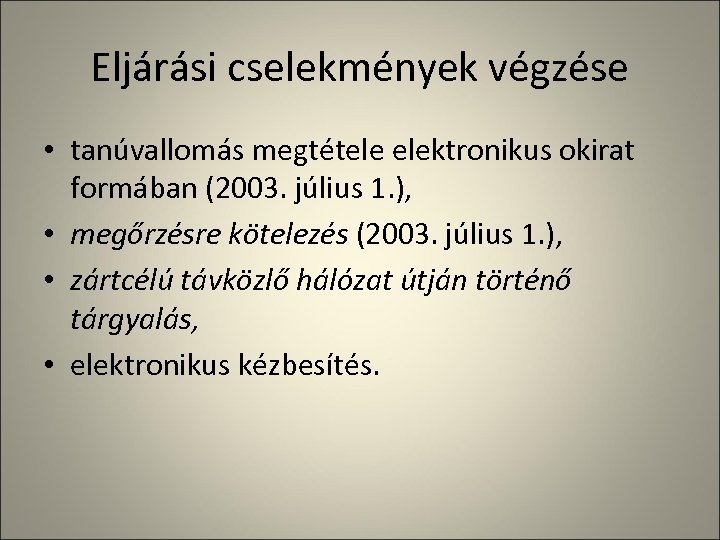 Eljárási cselekmények végzése

• tanúvallomás megtétele elektronikus okirat formában (2003. július 1.),
• megőrzésre kötelezés (2003. július 1.),
• zártcélú távközlő hálózat útján történő tárgyalás,
• elektronikus kézbesítés.